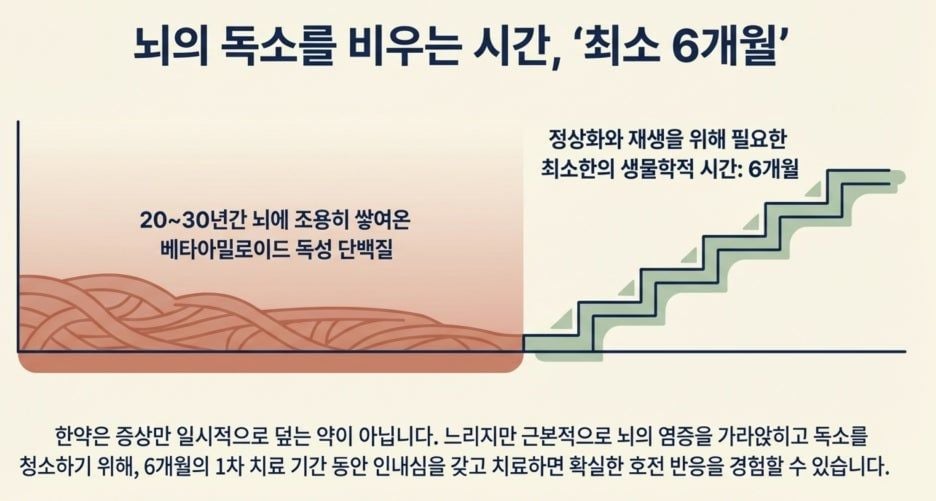 뇌의 독소를 비우는 시간, '최소 6개월'

20~30년간 뇌에 조용히 쌓여온 베타아밀로이드 독성 단백질

정상화와 재생을 위해 필요한 최소한의 생물학적 시간: 6개월

한약은 증상만 일시적으로 덮는 약이 아닙니다. 느리지만 근본적으로 뇌의 염증을 가라앉히고 독소를 청소하기 위해, 6개월의 1차 치료 기간 동안 인내심을 갖고 치료하면 확실한 호전 반응을 경험할 수 있습니다.